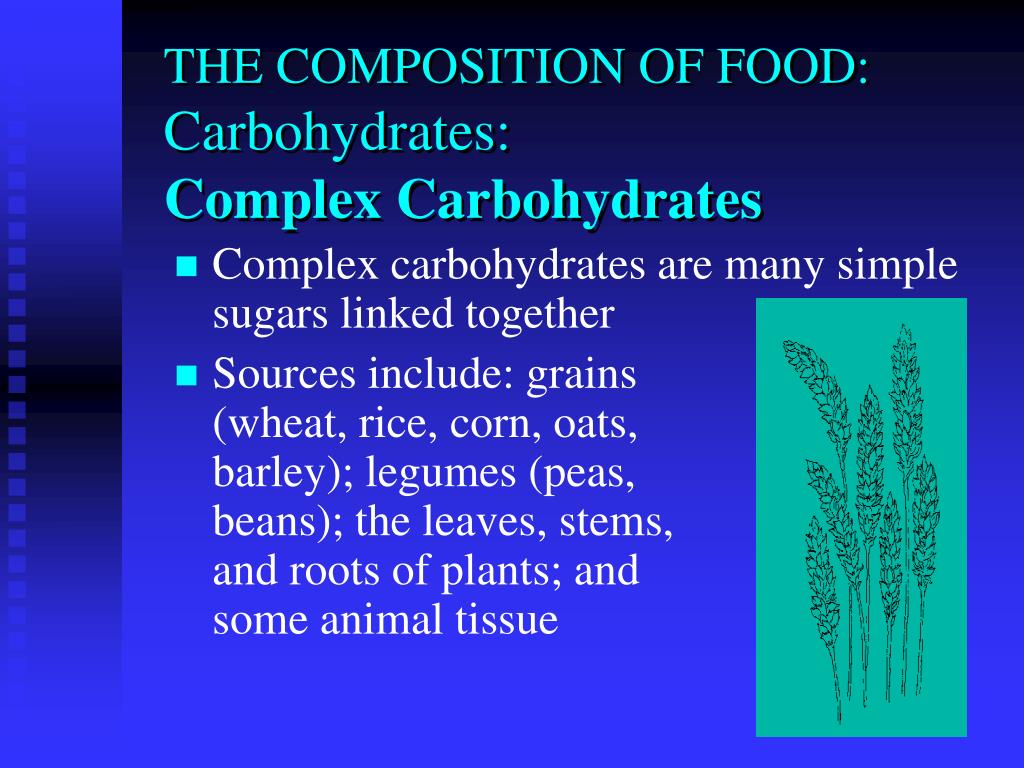 THE COMPOSITION OF FOOD:
Carbohydrates:
Complex Carbohydrates

- Complex carbohydrates are many simple sugars linked together
- Sources include: grains (wheat, rice, corn, oats, barley); legumes (peas, beans); the leaves, stems, and roots of plants; and some animal tissue